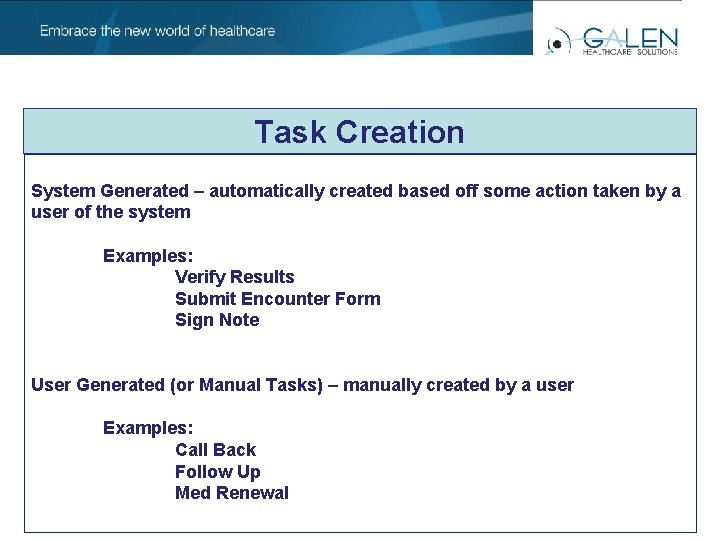 Embrace the new world of healthcare

GALEN
HEALTHCARE SOLUTIONS

Task Creation

System Generated – automatically created based off some action taken by a user of the system

Examples:
Verify Results
Submit Encounter Form
Sign Note

User Generated (or Manual Tasks) – manually created by a user

Examples:
Call Back
Follow Up
Med Renewal